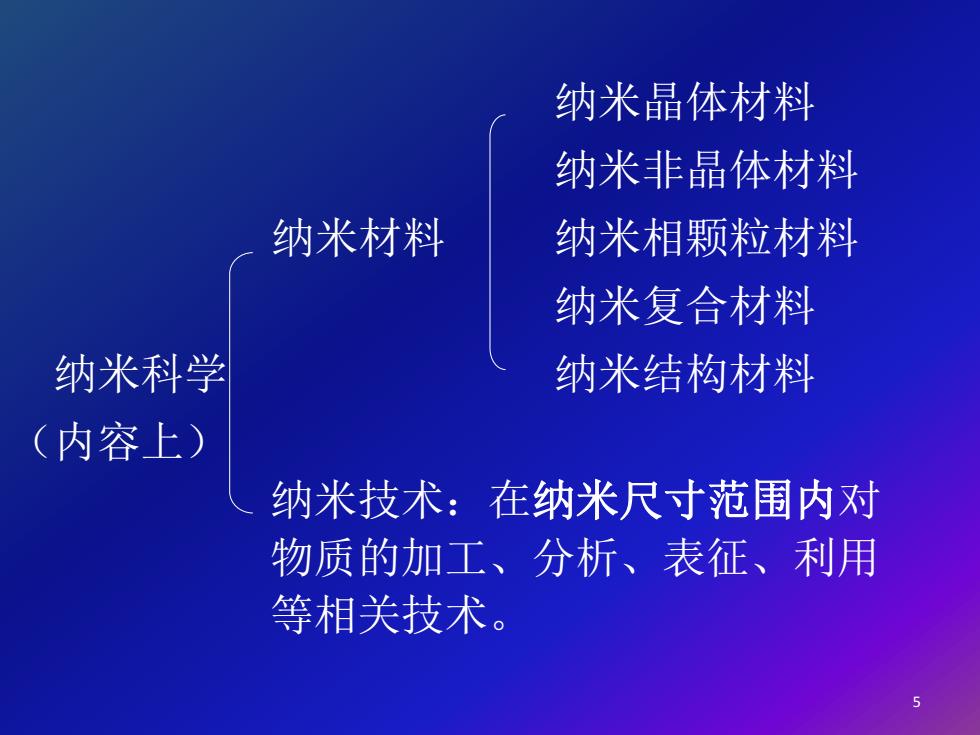 纳米科学
（内容上）

纳米材料

纳米晶体材料
纳米非晶体材料
纳米相颗粒材料
纳米复合材料
纳米结构材料

纳米技术：在纳米尺寸范围内对物质的加工、分析、表征、利用等相关技术。

5